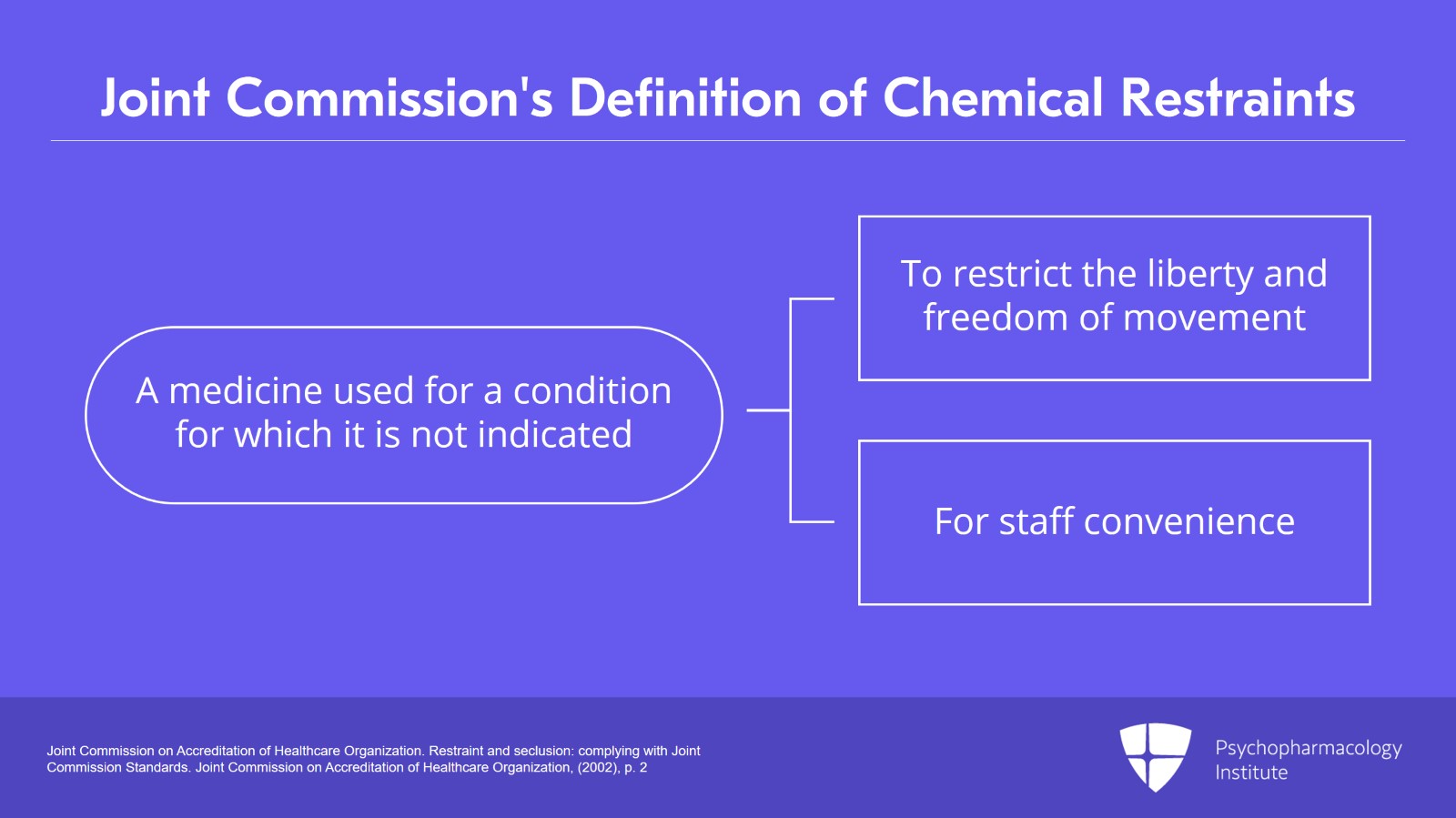 Joint Commission's Definition of Chemical Restraints

A medicine used for a condition for which it is not indicated

To restrict the liberty and freedom of movement

For staff convenience

Joint Commission on Accreditation of Healthcare Organization. Restraint and seclusion: complying with Joint Commission Standards. Joint Commission on Accreditation of Healthcare Organization, (2002), p. 2

Psychopharmacology Institute